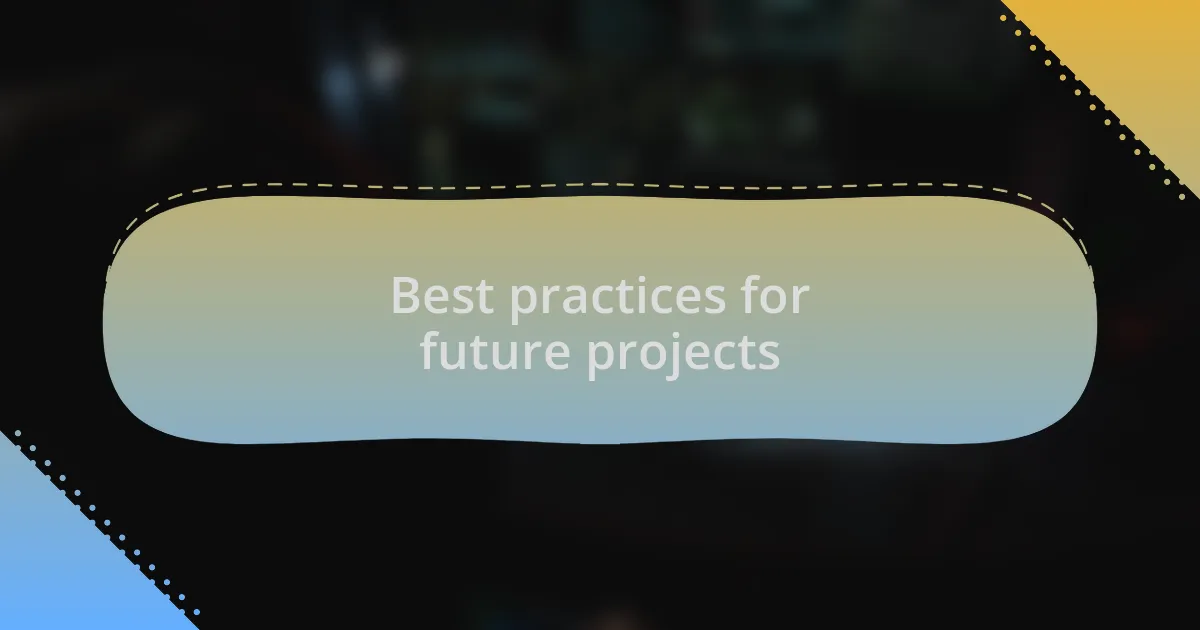 Best practices for future projects